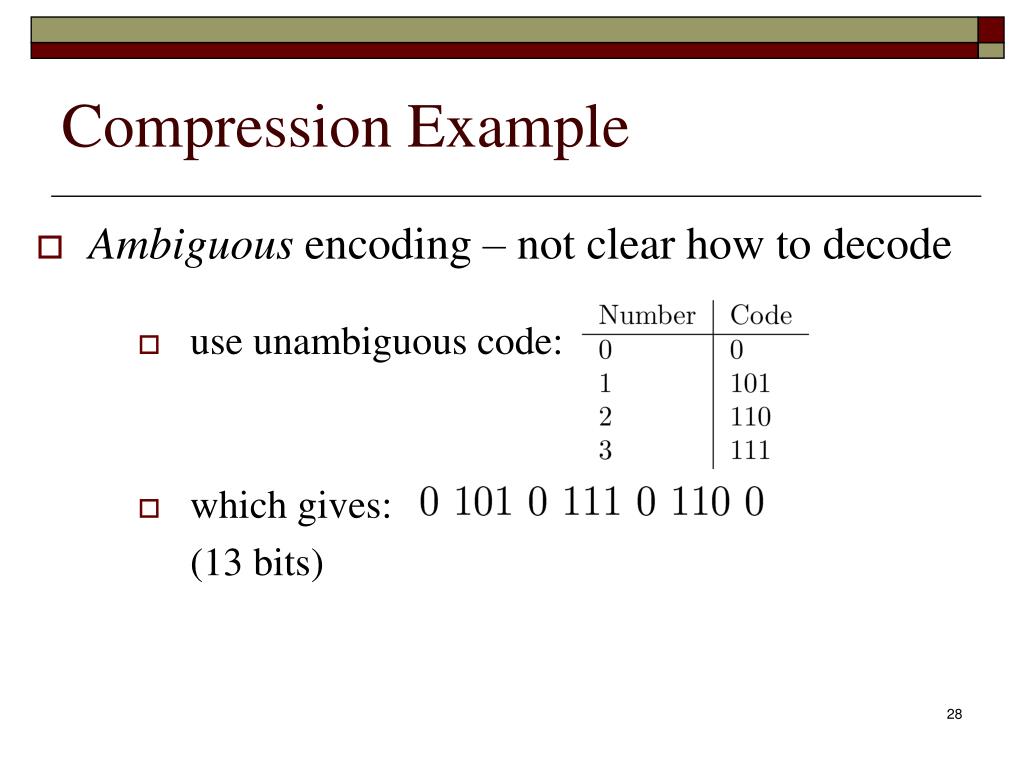 Compression Example

Ambiguous encoding – not clear how to decode

use unambiguous code:

| Number | Code |
|---|---|
| 0 | 0 |
| 1 | 101 |
| 2 | 110 |
| 3 | 111 |

which gives: 0 101 0 111 0 110 0
(13 bits)

28